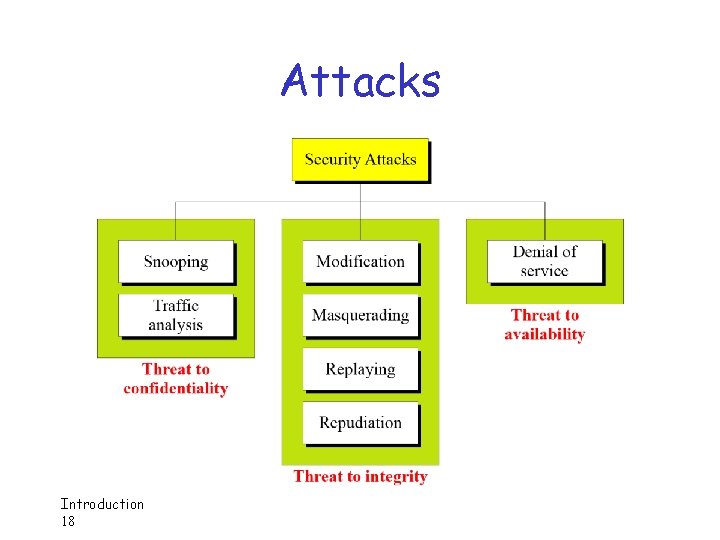 Attacks

Security Attacks

Snooping

Traffic analysis

Threat to confidentiality

Modification

Masquerading

Replaying

Repudiation

Threat to integrity

Denial of service

Threat to availability

Introduction
18